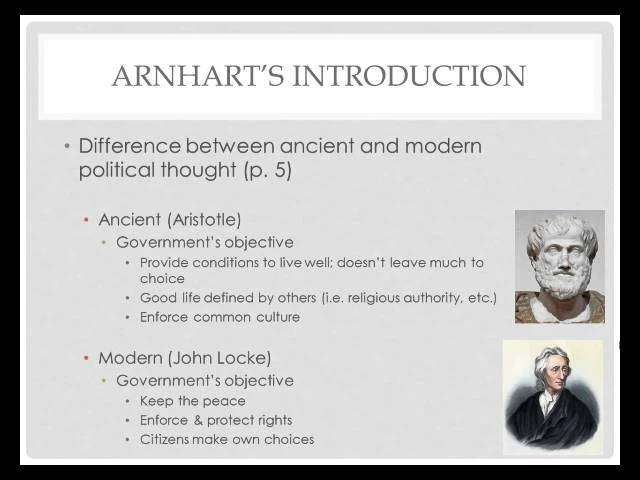 ARNHART'S INTRODUCTION

• Difference between ancient and modern political thought (p. 5)

• Ancient (Aristotle)
  • Government's objective
    • Provide conditions to live well; doesn't leave much to choice
    • Good life defined by others (i.e. religious authority, etc.)
    • Enforce common culture

• Modern (John Locke)
  • Government's objective
    • Keep the peace
    • Enforce & protect rights
    • Citizens make own choices